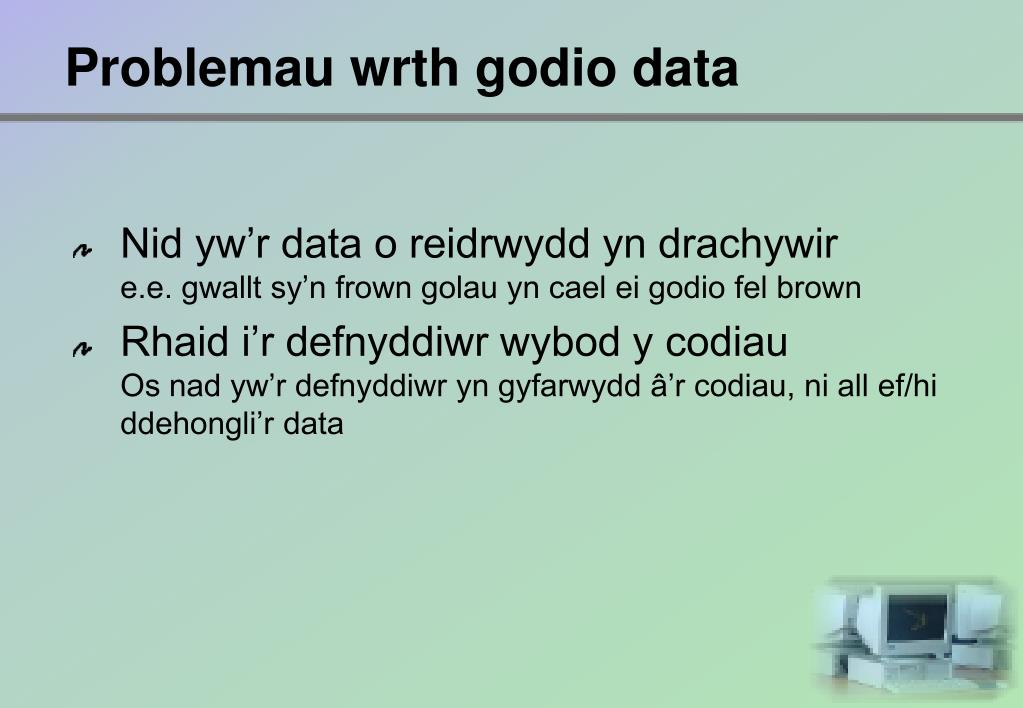 Problemau wrth godio data

Nid yw’r data o reidrwydd yn drachywir
e.e. gwallt sy’n frown golau yn cael ei godio fel brown

Rhaid i’r defnyddiwr wybod y codiau
Os nad yw’r defnyddiwr yn gyfarwydd â’r codiau, ni all ef/hi ddehongli’r data